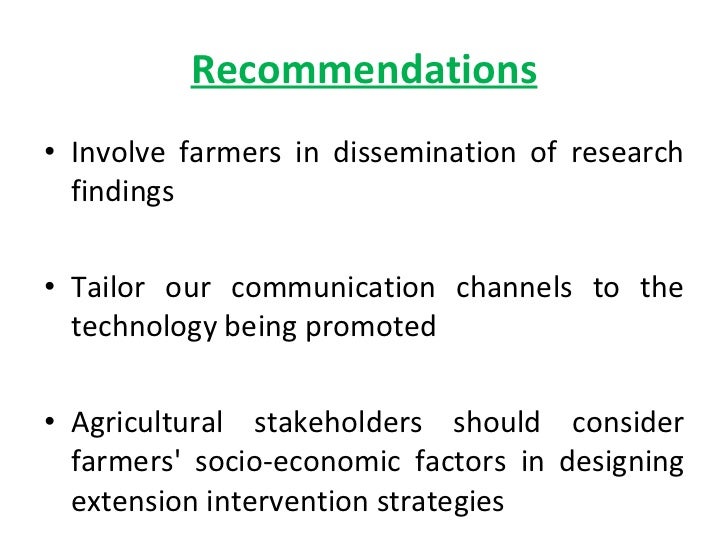 Recommendations

• Involve farmers in dissemination of research findings

• Tailor our communication channels to the technology being promoted

• Agricultural stakeholders should consider farmers' socio-economic factors in designing extension intervention strategies